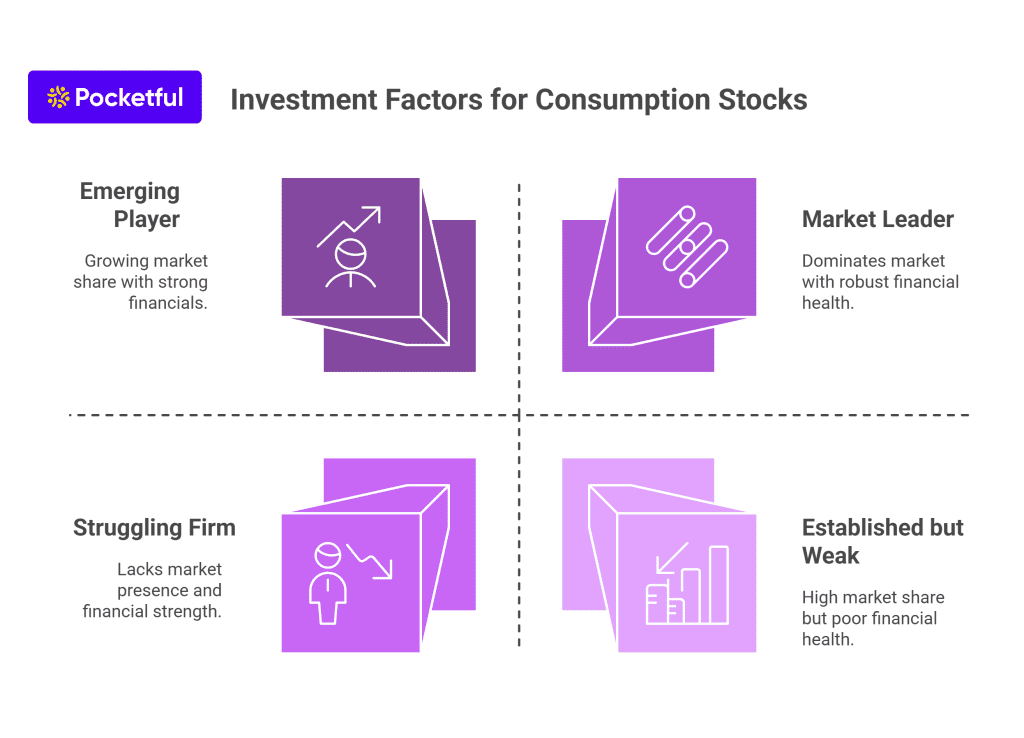 Pocketful

Investment Factors for Consumption Stocks

Emerging Player

Growing market share with strong financials.

Market Leader

Dominates market with robust financial health.

Struggling Firm

Lacks market presence and financial strength.

Established but Weak

High market share but poor financial health.